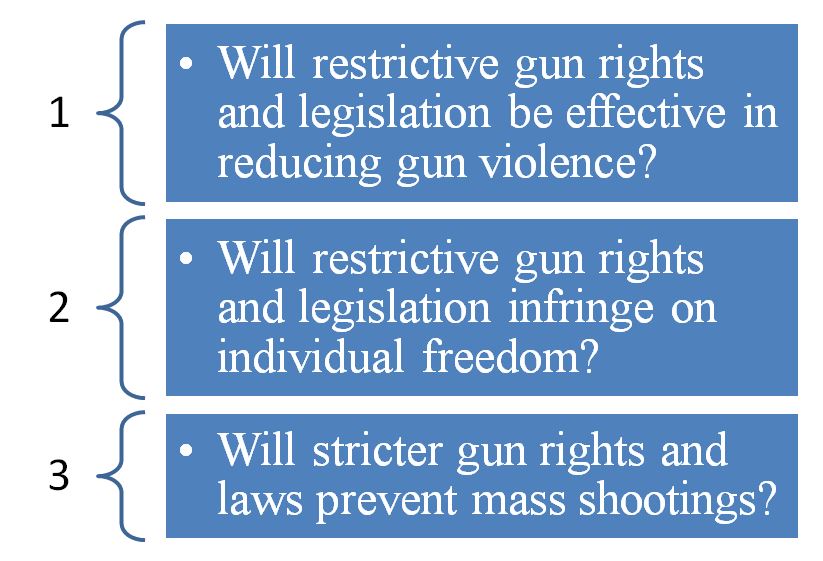 1

• Will restrictive gun rights and legislation be effective in reducing gun violence?

2

• Will restrictive gun rights and legislation infringe on individual freedom?

3

• Will stricter gun rights and laws prevent mass shootings?